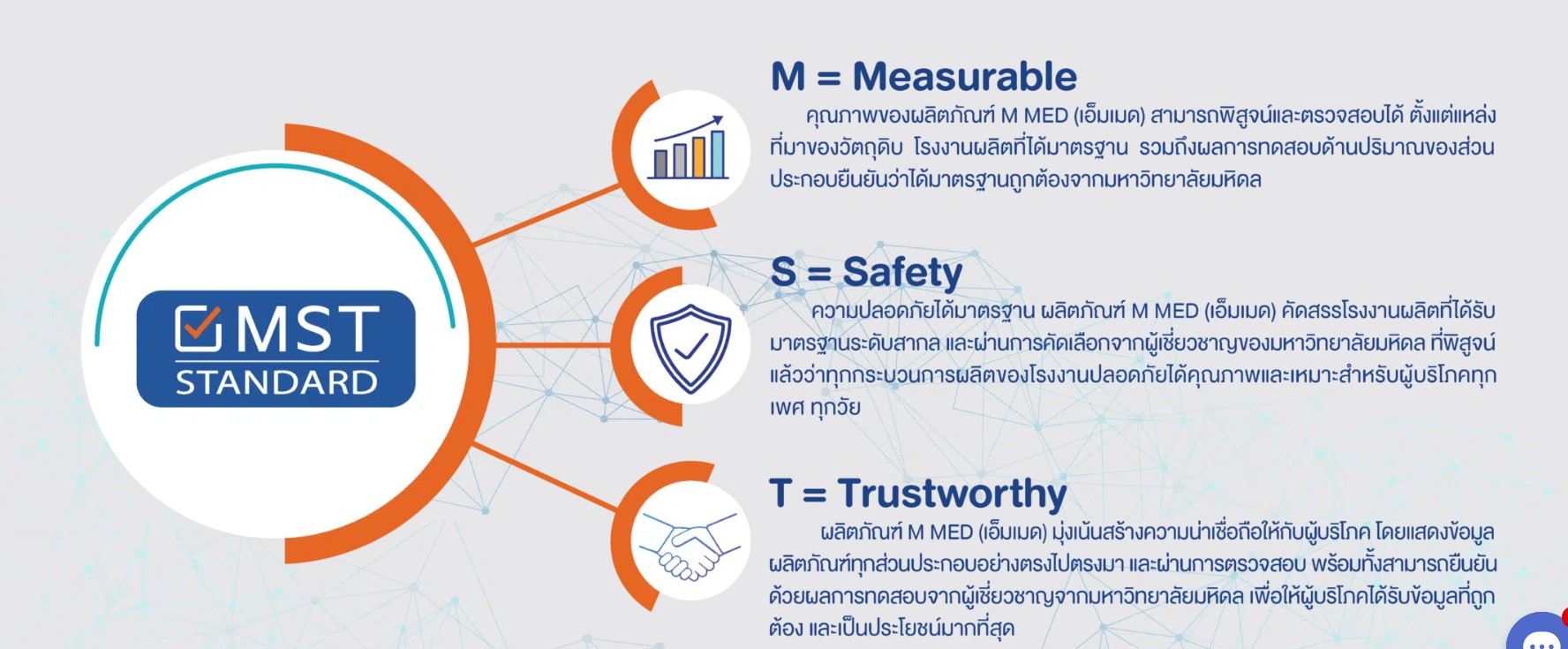 MST STANDARD

M = Measurable

คุณภาพของผลิตภัณฑ์ M MED (เอ็มเมด) สามารถพิสูจน์และตรวจสอบได้ ตั้งแต่แหล่งที่มาของวัตถุดิบ โรงงานผลิตที่ได้มาตรฐาน รวมถึงผลการทดสอบด้านปริมาณของส่วนประกอบยืนยันว่าได้มาตรฐานถูกต้องจากมหาวิทยาลัยมหิดล

S = Safety

ความปลอดภัยได้มาตรฐาน ผลิตภัณฑ์ M MED (เอ็มเมด) คัดสรรโรงงานผลิตที่ได้รับมาตรฐานระดับสากล และผ่านการคัดเลือกจากผู้เชี่ยวชาญของมหาวิทยาลัยมหิดล ที่พิสูจน์แล้วว่าทุกกระบวนการผลิตของโรงงานปลอดภัยได้คุณภาพและเหมาะสำหรับผู้บริโภคทุกเพศ ทุกวัย

T = Trustworthy

ผลิตภัณฑ์ M MED (เอ็มเมด) มุ่งเน้นสร้างความน่าเชื่อถือให้กับผู้บริโภค โดยแสดงข้อมูลผลิตภัณฑ์ทุกส่วนประกอบอย่างตรงไปตรงมา และผ่านการตรวจสอบ พร้อมทั้งสามารถยืนยันด้วยผลการทดสอบจากผู้เชี่ยวชาญจากมหาวิทยาลัยมหิดล เพื่อให้ผู้บริโภคได้รับข้อมูลที่ถูกต้อง และเป็นประโยชน์มากที่สุด